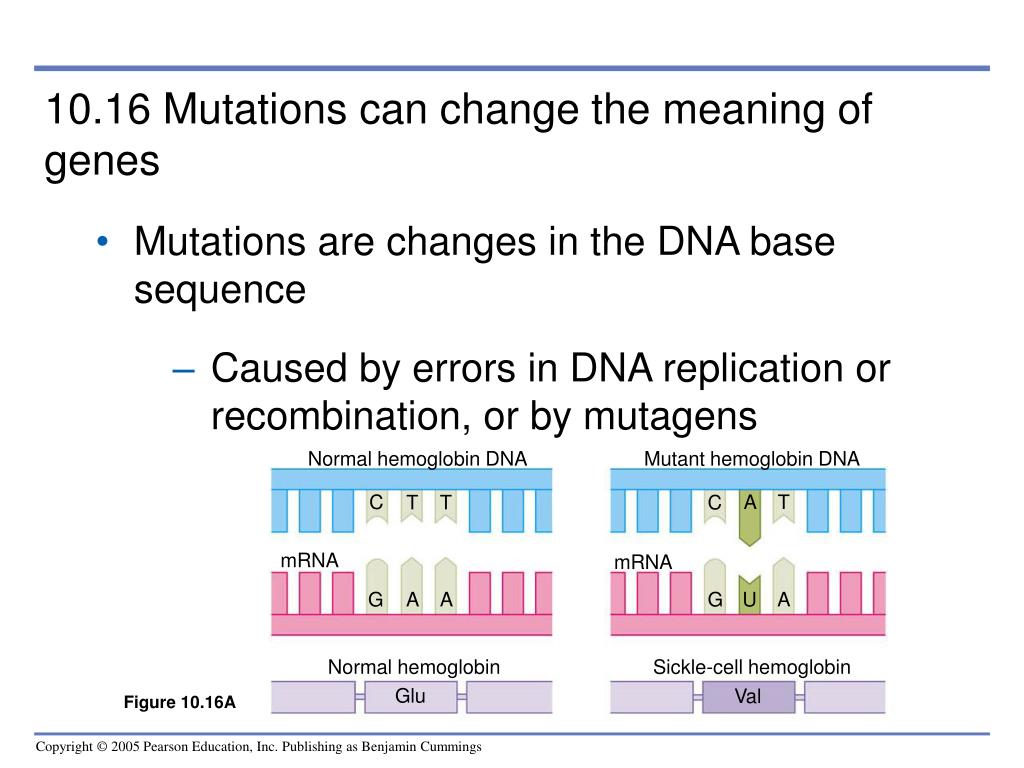 10.16 Mutations can change the meaning of genes

• Mutations are changes in the DNA base sequence

– Caused by errors in DNA replication or recombination, or by mutagens

Normal hemoglobin DNA

C T T

mRNA

G A A

Normal hemoglobin

Glu

Mutant hemoglobin DNA

C A T

mRNA

G U A

Sickle-cell hemoglobin

Val

Figure 10.16A

Copyright © 2005 Pearson Education, Inc. Publishing as Benjamin Cummings